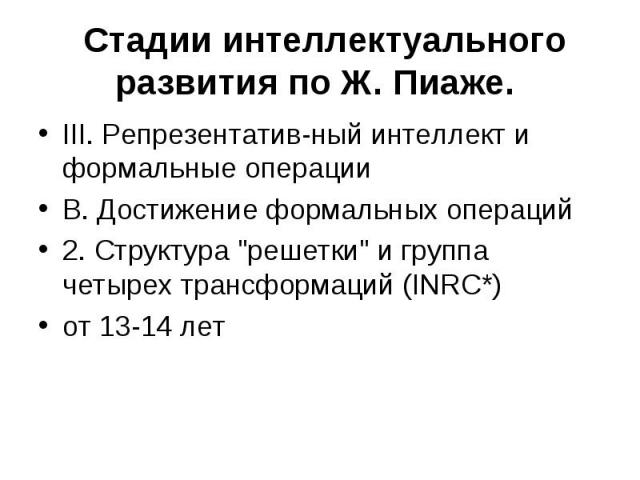 Стадии интеллектуального развития по Ж. Пиаже.

• III. Репрезентатив-ный интеллект и формальные операции
• В. Достижение формальных операций
• 2. Структура "решетки" и группа четырех трансформаций (INRC*)
• от 13-14 лет